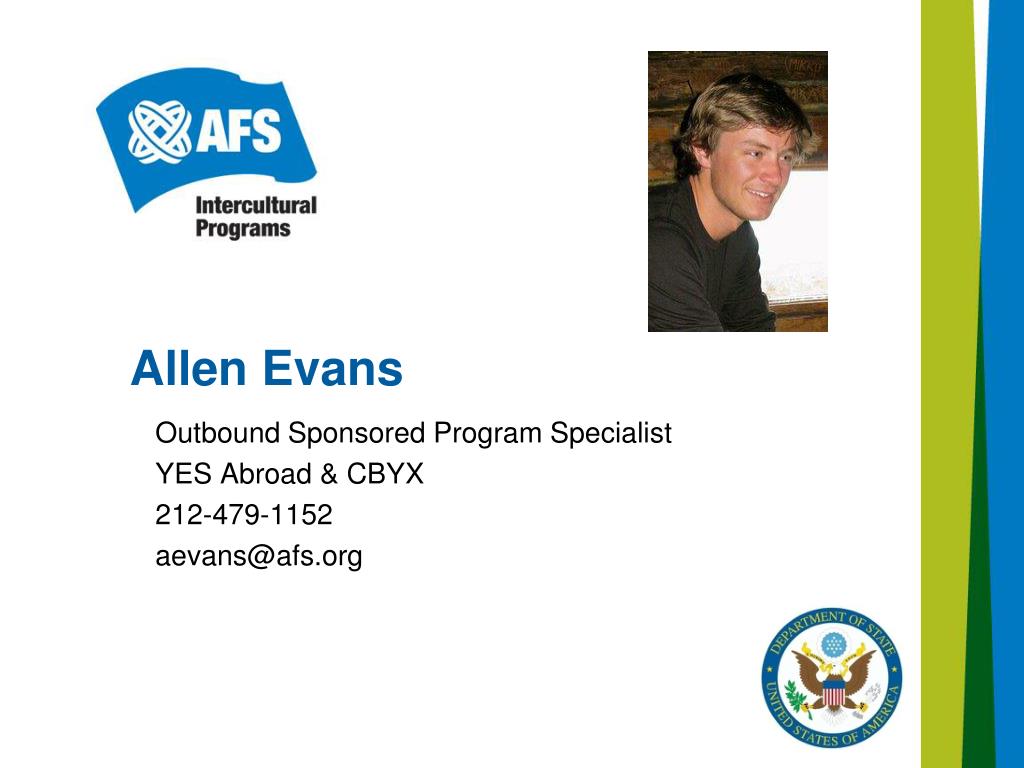 AFS
Intercultural Programs

Allen Evans

Outbound Sponsored Program Specialist
YES Abroad & CBYX
212-479-1152
aevans@afs.org

DEPARTMENT OF STATE
UNITED STATES OF AMERICA